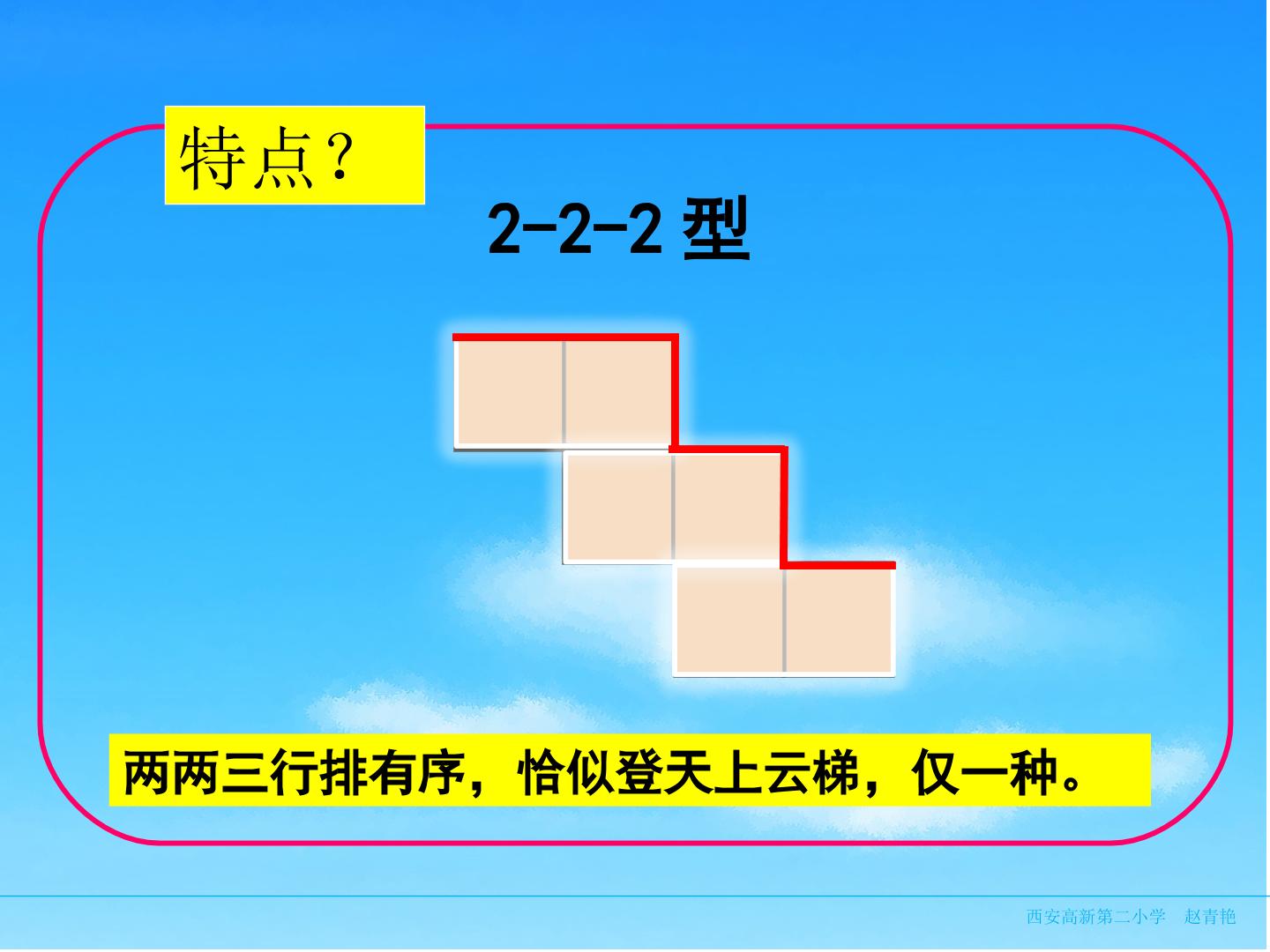 特点？

2-2-2 型

两两三行排有序，恰似登天上云梯，仅一种。

西安高新第二小学　赵青艳